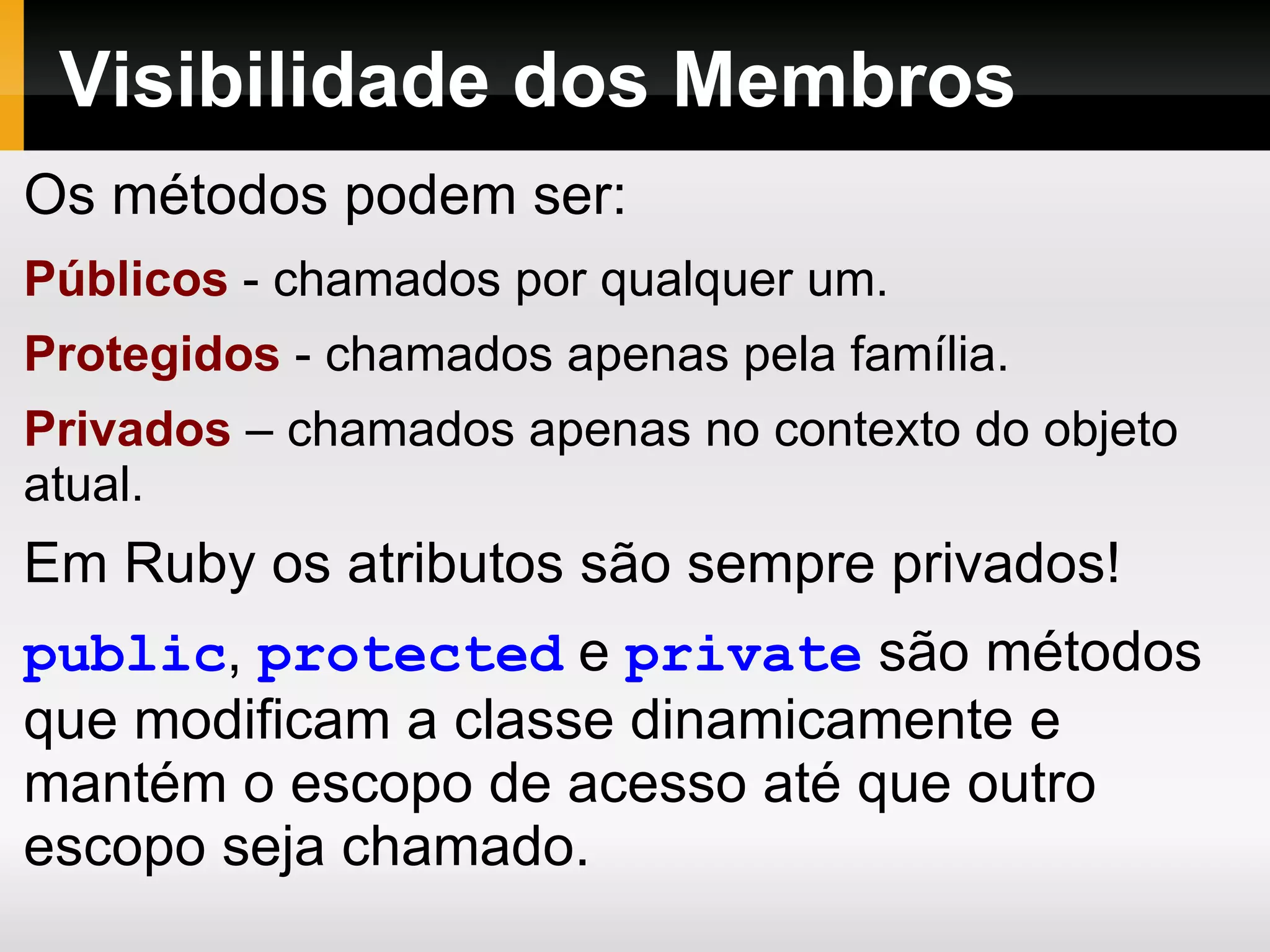 Visibilidade dos Membros

Os métodos podem ser:

Públicos - chamados por qualquer um.

Protegidos - chamados apenas pela família.

Privados – chamados apenas no contexto do objeto atual.

Em Ruby os atributos são sempre privados!

public, protected e private são métodos que modificam a classe dinamicamente e mantém o escopo de acesso até que outro escopo seja chamado.